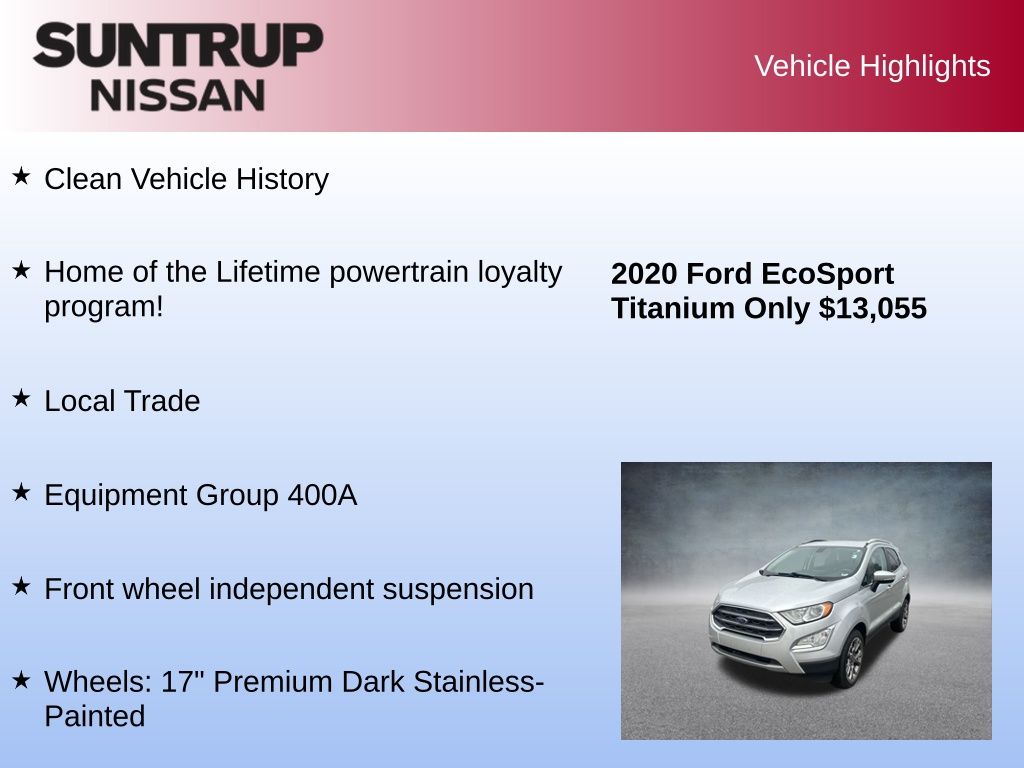 SUNTRUP NISSAN

Vehicle Highlights

★ Clean Vehicle History

★ Home of the Lifetime powertrain loyalty program!

★ Local Trade

★ Equipment Group 400A

★ Front wheel independent suspension

★ Wheels: 17" Premium Dark Stainless-Painted

2020 Ford EcoSport Titanium Only $13,055